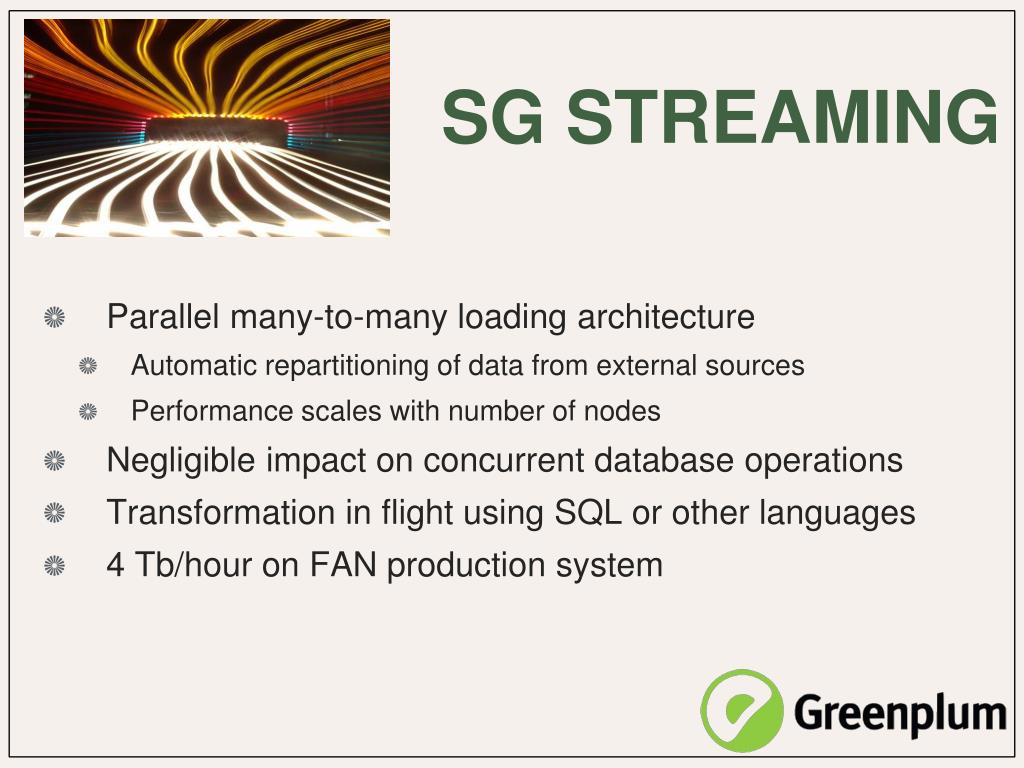 SG STREAMING

Parallel many-to-many loading architecture

Automatic repartitioning of data from external sources

Performance scales with number of nodes

Negligible impact on concurrent database operations

Transformation in flight using SQL or other languages

4 Tb/hour on FAN production system

Greenplum